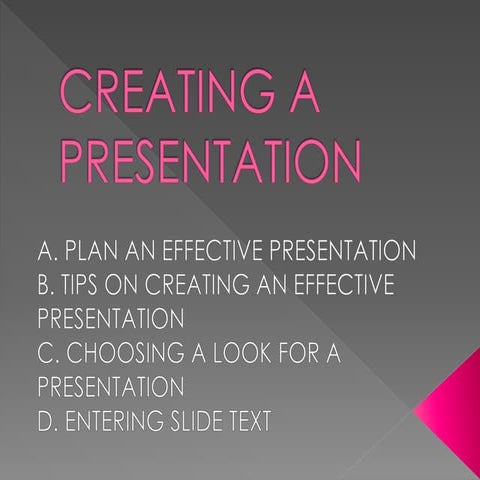 CREATING A PRESENTATION

A. PLAN AN EFFECTIVE PRESENTATION
B. TIPS ON CREATING AN EFFECTIVE PRESENTATION
C. CHOOSING A LOOK FOR A PRESENTATION
D. ENTERING SLIDE TEXT